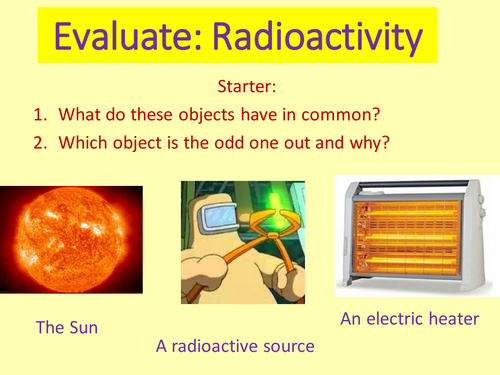 Evaluate: Radioactivity

Starter:

1. What do these objects have in common?
2. Which object is the odd one out and why?

The Sun

A radioactive source

An electric heater